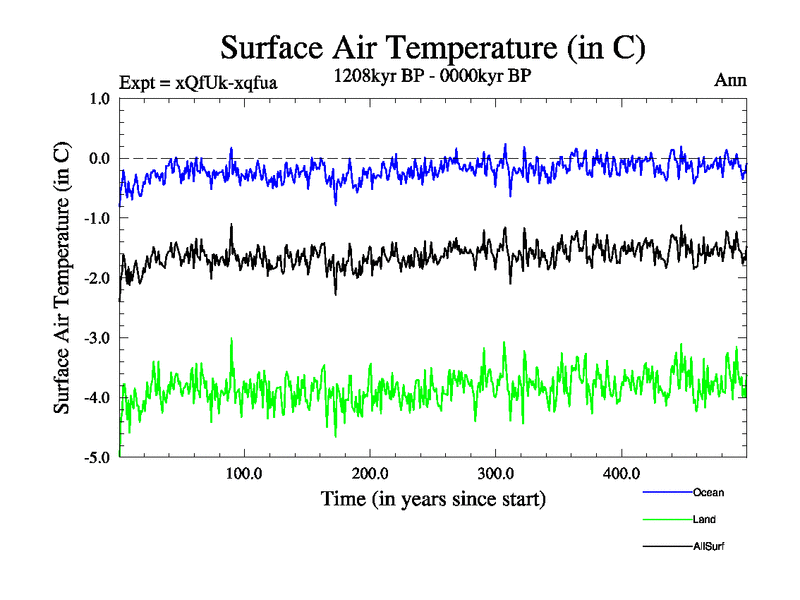 Surface Air Temperature (in C)

Expt = xQfUk-xqfua

1208kyr BP - 0000kyr BP

Ann

Surface Air Temperature (in C)

1.0
0.0
-1.0
-2.0
-3.0
-4.0
-5.0

100.0
200.0
300.0
400.0

Time (in years since start)

Ocean
Land
AllSurf